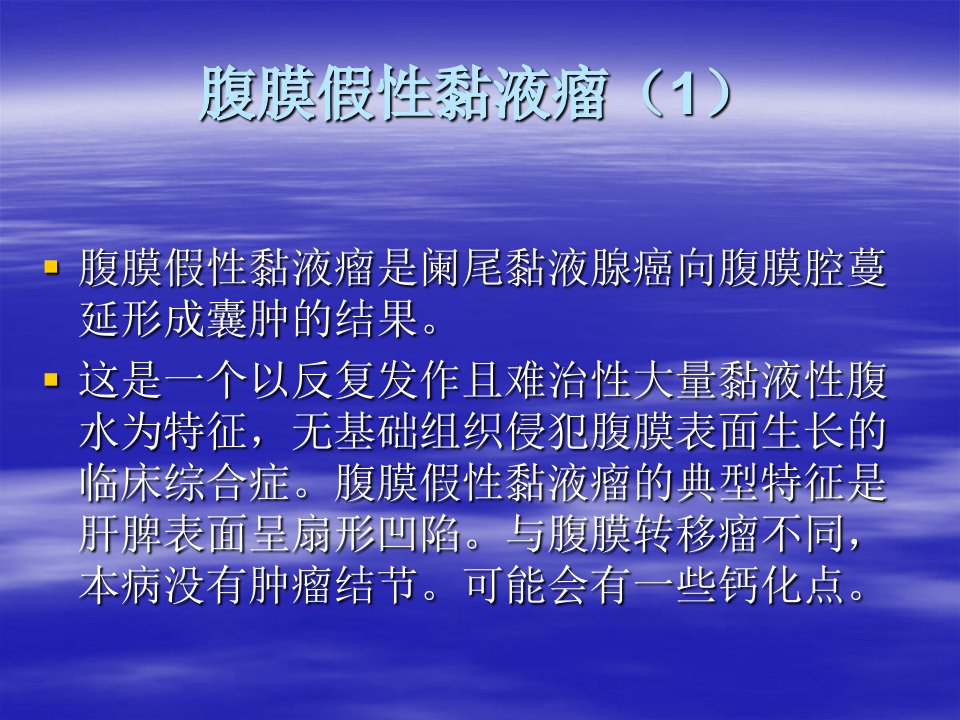 腹膜假性黏液瘤（1）

▪ 腹膜假性黏液瘤是阑尾黏液腺癌向腹膜腔蔓延形成囊肿的结果。

▪ 这是一个以反复发作且难治性大量黏液性腹水为特征，无基础组织侵犯腹膜表面生长的临床综合症。腹膜假性黏液瘤的典型特征是肝脾表面呈扇形凹陷。与腹膜转移瘤不同，本病没有肿瘤结节。可能会有一些钙化点。